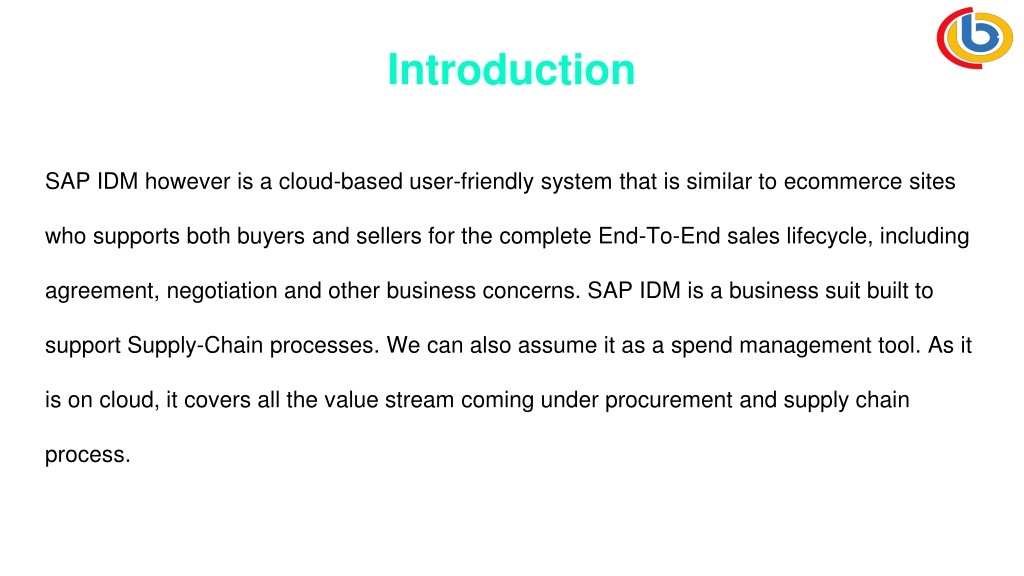 Introduction

SAP IDM however is a cloud-based user-friendly system that is similar to ecommerce sites who supports both buyers and sellers for the complete End-To-End sales lifecycle, including agreement, negotiation and other business concerns. SAP IDM is a business suit built to support Supply-Chain processes. We can also assume it as a spend management tool. As it is on cloud, it covers all the value stream coming under procurement and supply chain process.